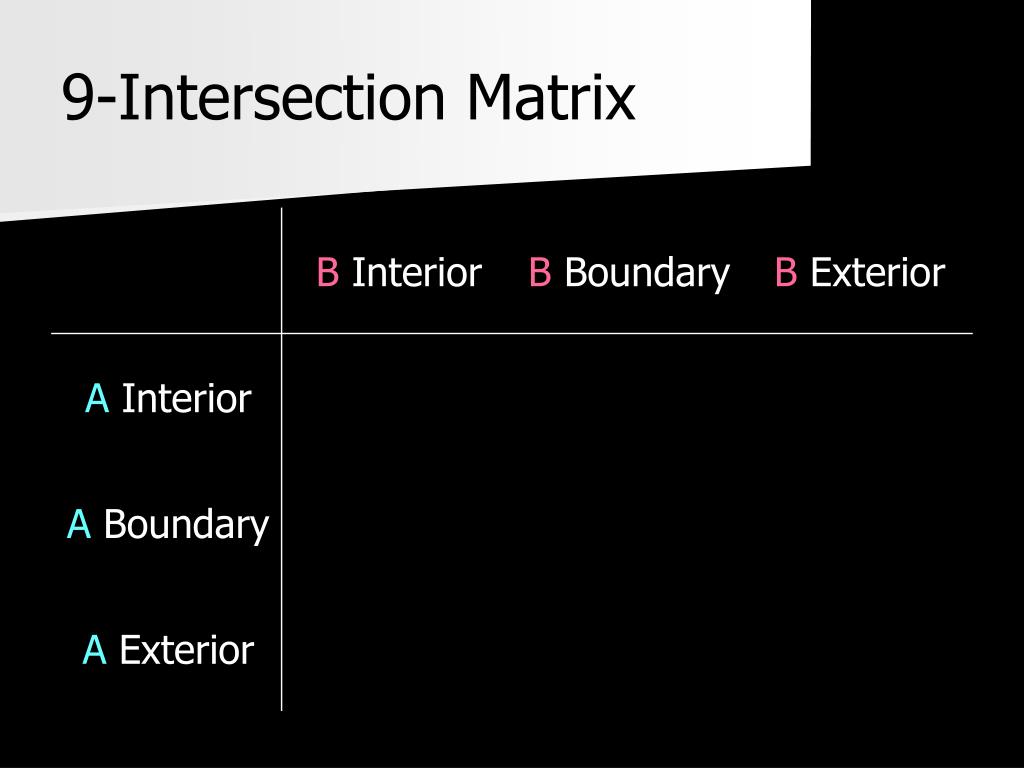 9-Intersection Matrix

| | B Interior | B Boundary | B Exterior |
|---|---|---|---|
| A Interior | | | |
| A Boundary | | | |
| A Exterior | | | |